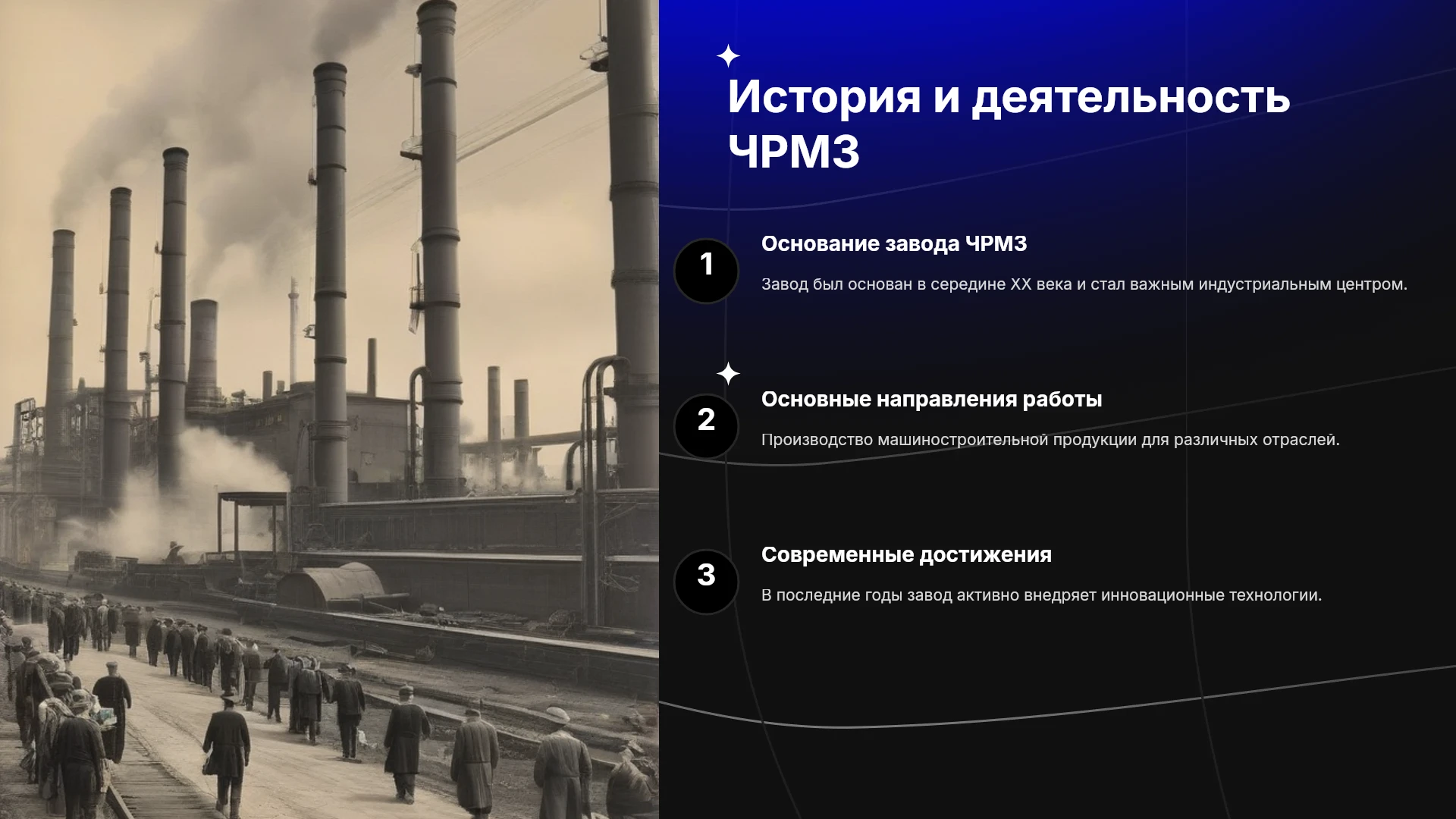 История и деятельность ЧРМЗ

1

Основание завода ЧРМЗ

Завод был основан в середине XX века и стал важным индустриальным центром.

2

Основные направления работы

Производство машиностроительной продукции для различных отраслей.

3

Современные достижения

В последние годы завод активно внедряет инновационные технологии.